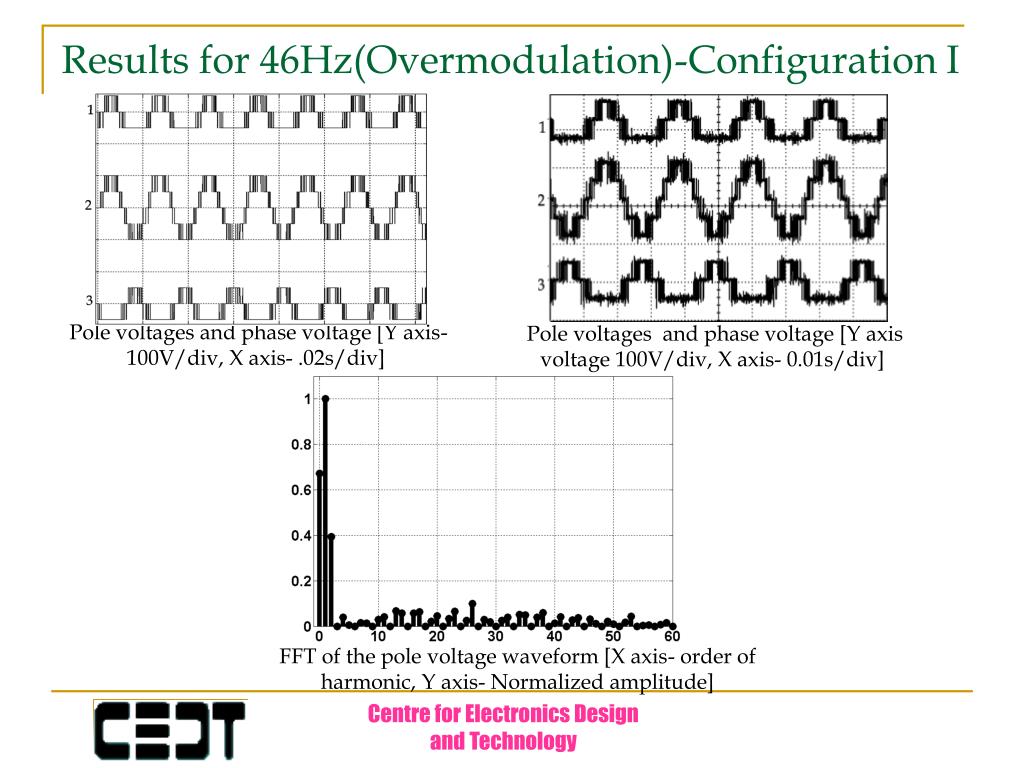 Results for 46Hz(Overmodulation)-Configuration I

1
2
3

Pole voltages and phase voltage [Y axis- 100V/div, X axis- .02s/div]

1
2
3

Pole voltages and phase voltage [Y axis voltage 100V/div, X axis- 0.01s/div]

1
0.8
0.6
0.4
0.2
0
0 10 20 30 40 50 60

FFT of the pole voltage waveform [X axis- order of harmonic, Y axis- Normalized amplitude]

CEDT

Centre for Electronics Design and Technology